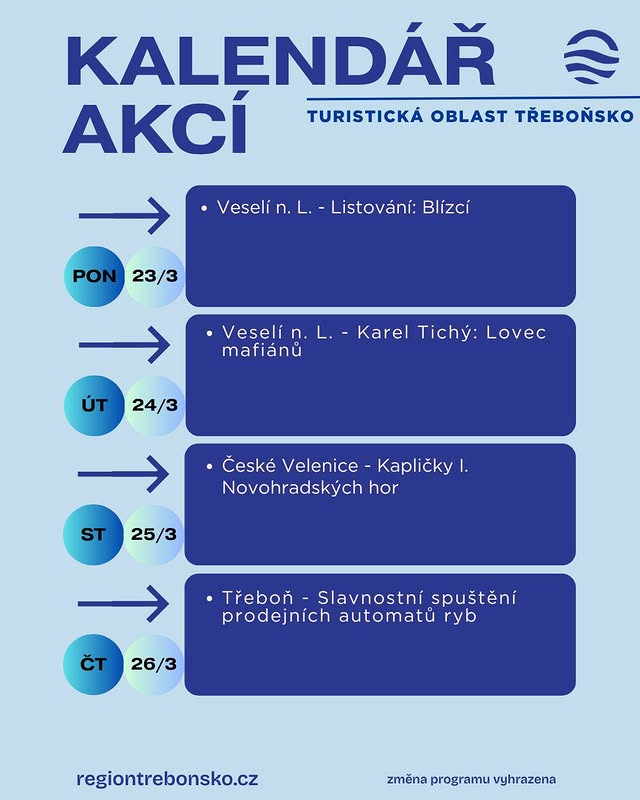 KALENDÁŘ AKCÍ

TURISTICKÁ OBLAST TŘEBOŇSKO

PON 23/3

• Veselí n. L. - Listování: Blízcí

ÚT 24/3

• Veselí n. L. - Karel Tichý: Lovec mafiánů

ST 25/3

• České Velenice - Kapličky I. Novohradských hor

ČT 26/3

• Třeboň - Slavnostní spuštění prodejních automatů ryb

regiontrebonsko.cz

změna programu vyhrazena